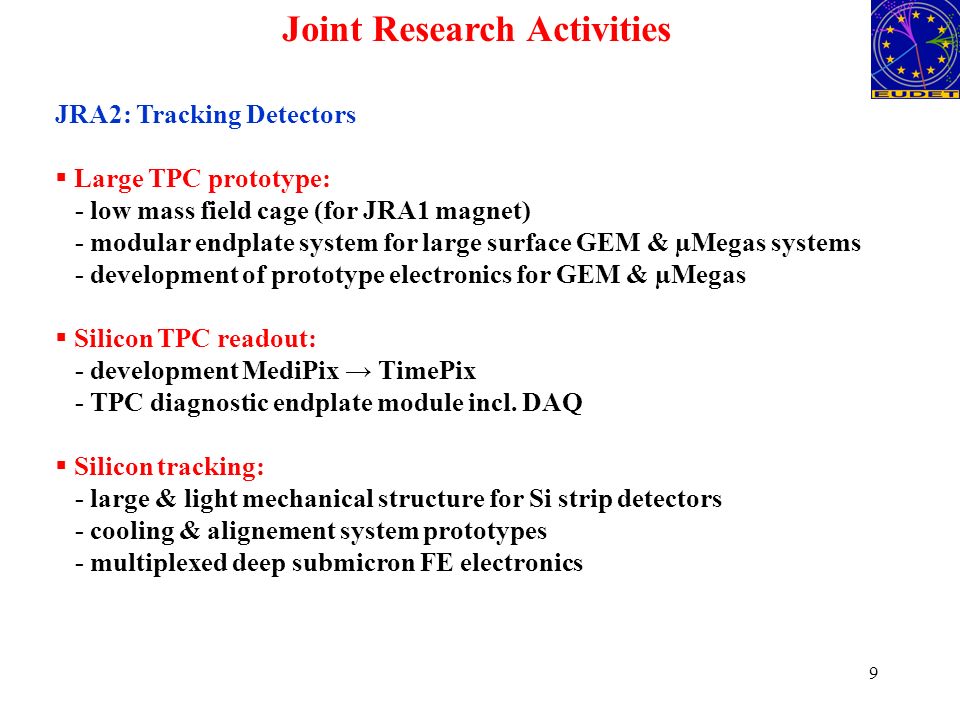 Joint Research Activities

EUDET

JRA2: Tracking Detectors

▪ Large TPC prototype:
- low mass field cage (for JRA1 magnet)
- modular endplate system for large surface GEM & µMegas systems
- development of prototype electronics for GEM & µMegas

▪ Silicon TPC readout:
- development MediPix → TimePix
- TPC diagnostic endplate module incl. DAQ

▪ Silicon tracking:
- large & light mechanical structure for Si strip detectors
- cooling & alignement system prototypes
- multiplexed deep submicron FE electronics

9